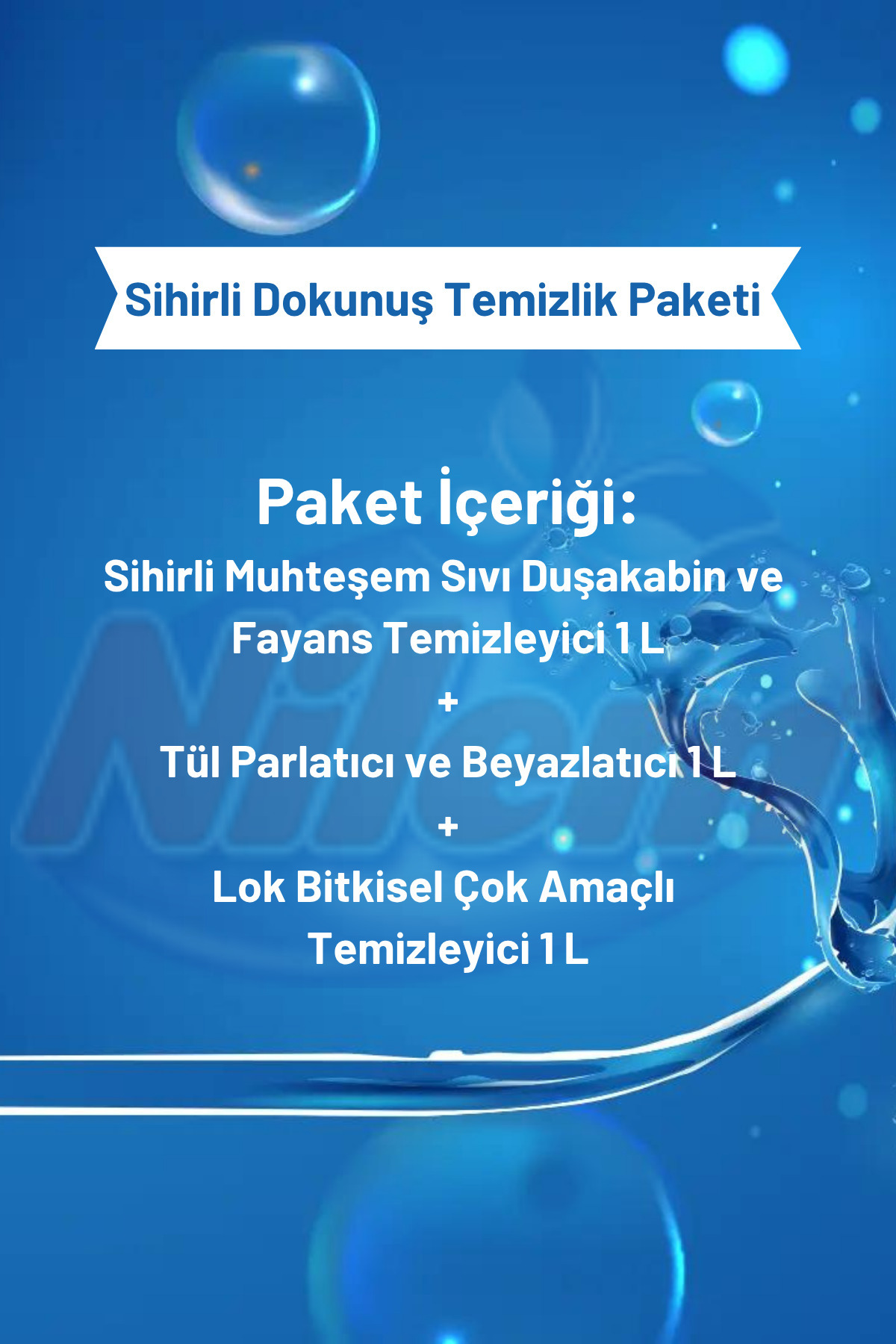 Sihirli Dokunuş Temizlik Paketi

Paket İçeriği:
Sihirli Muhteşem Sıvı Duşakabin ve Fayans Temizleyici 1 L
+
Tül Parlatıcı ve Beyazlatıcı 1 L
+
Lok Bitkisel Çok Amaçlı Temizleyici 1 L

Nilem